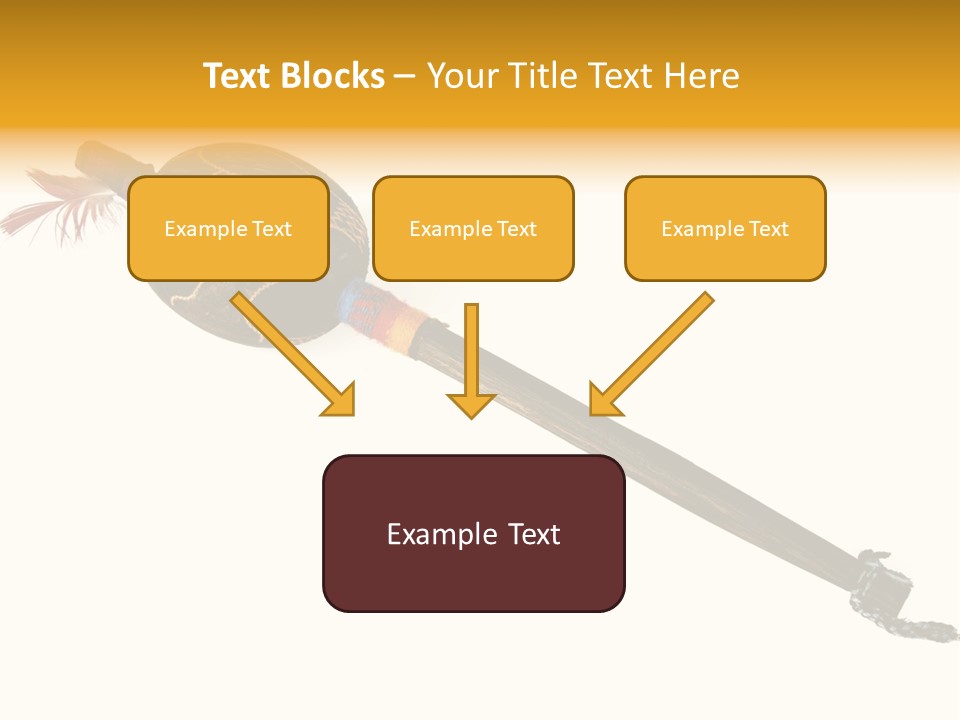 Text Blocks – Your Title Text Here

Example Text

Example Text

Example Text

Example Text